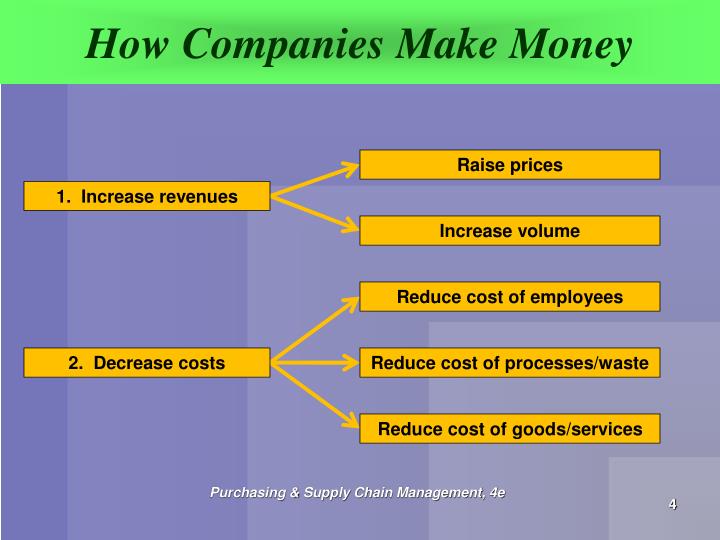 How Companies Make Money

1. Increase revenues

Raise prices

Increase volume

2. Decrease costs

Reduce cost of employees

Reduce cost of processes/waste

Reduce cost of goods/services

Purchasing & Supply Chain Management, 4e

4